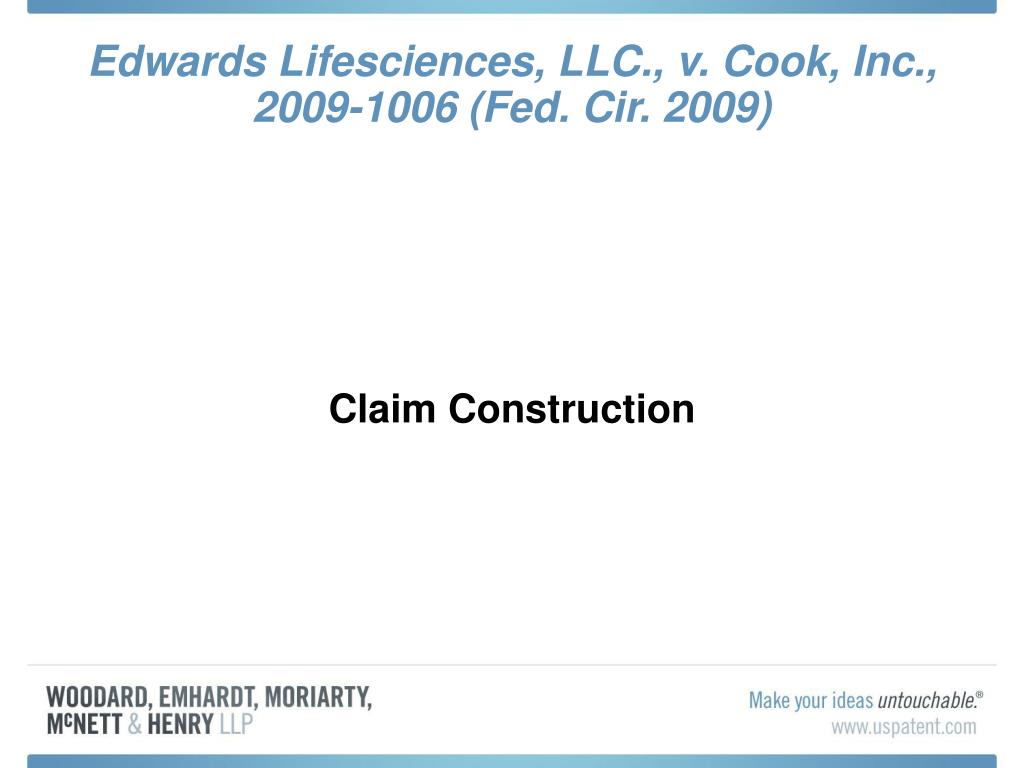 Edwards Lifesciences, LLC., v. Cook, Inc., 2009-1006 (Fed. Cir. 2009)

Claim Construction

WOODARD, EMHARDT, MORIARTY, McNETT & HENRY LLP

Make your ideas untouchable.®
www.uspatent.com